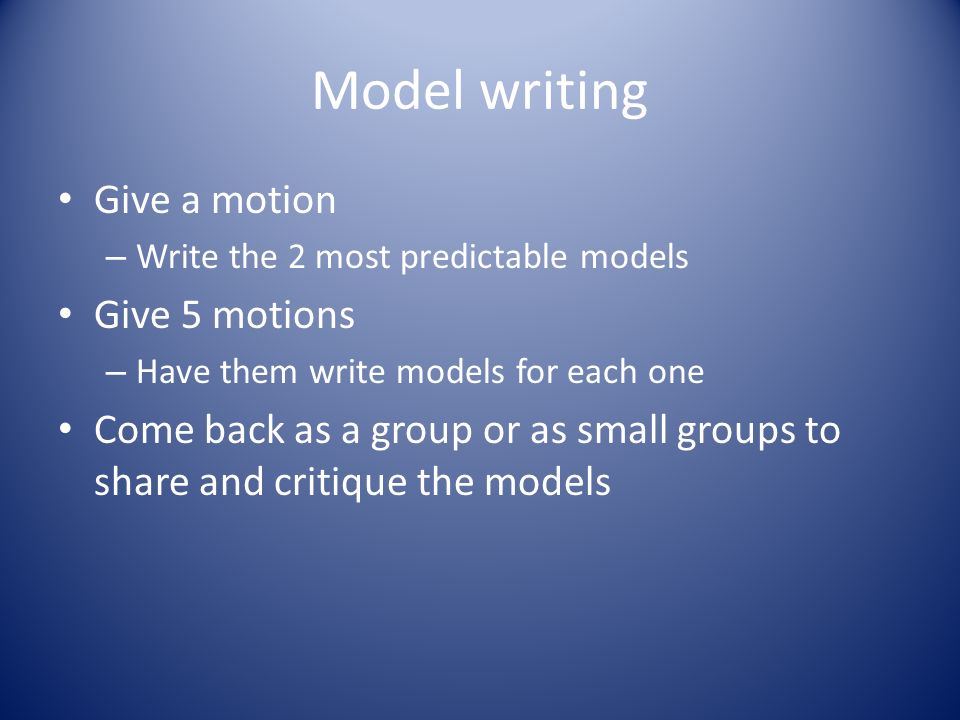 Model writing

• Give a motion
– Write the 2 most predictable models
• Give 5 motions
– Have them write models for each one
• Come back as a group or as small groups to share and critique the models